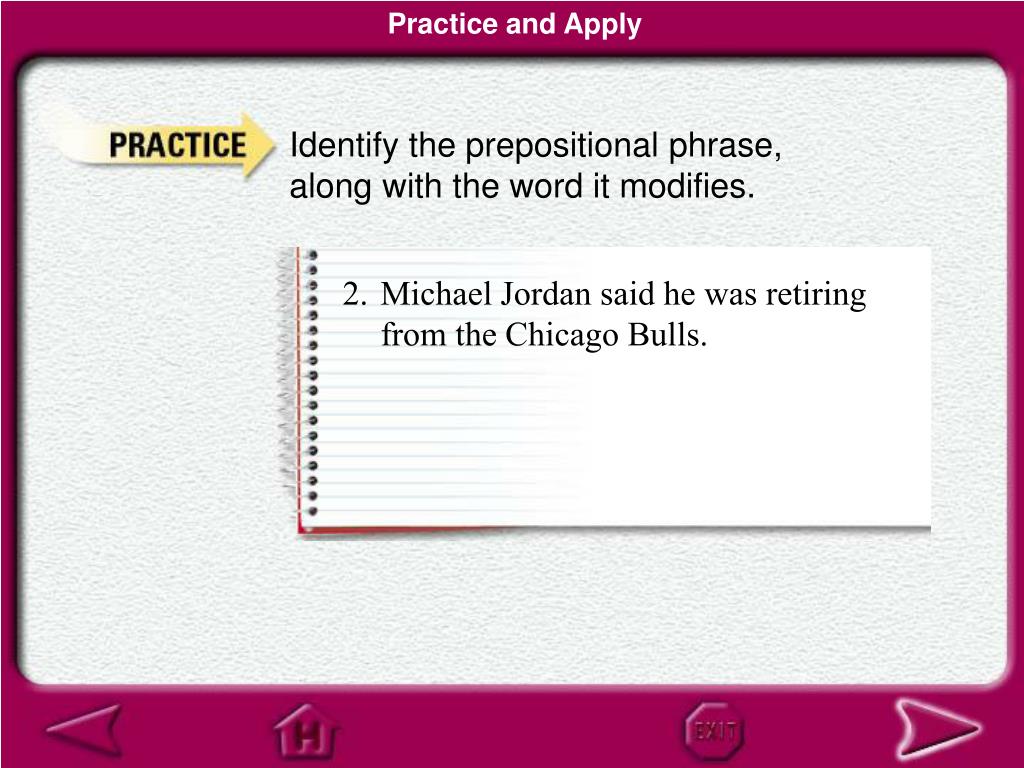 Practice and Apply

PRACTICE

Identify the prepositional phrase, along with the word it modifies.

2. Michael Jordan said he was retiring from the Chicago Bulls.

H

EXIT